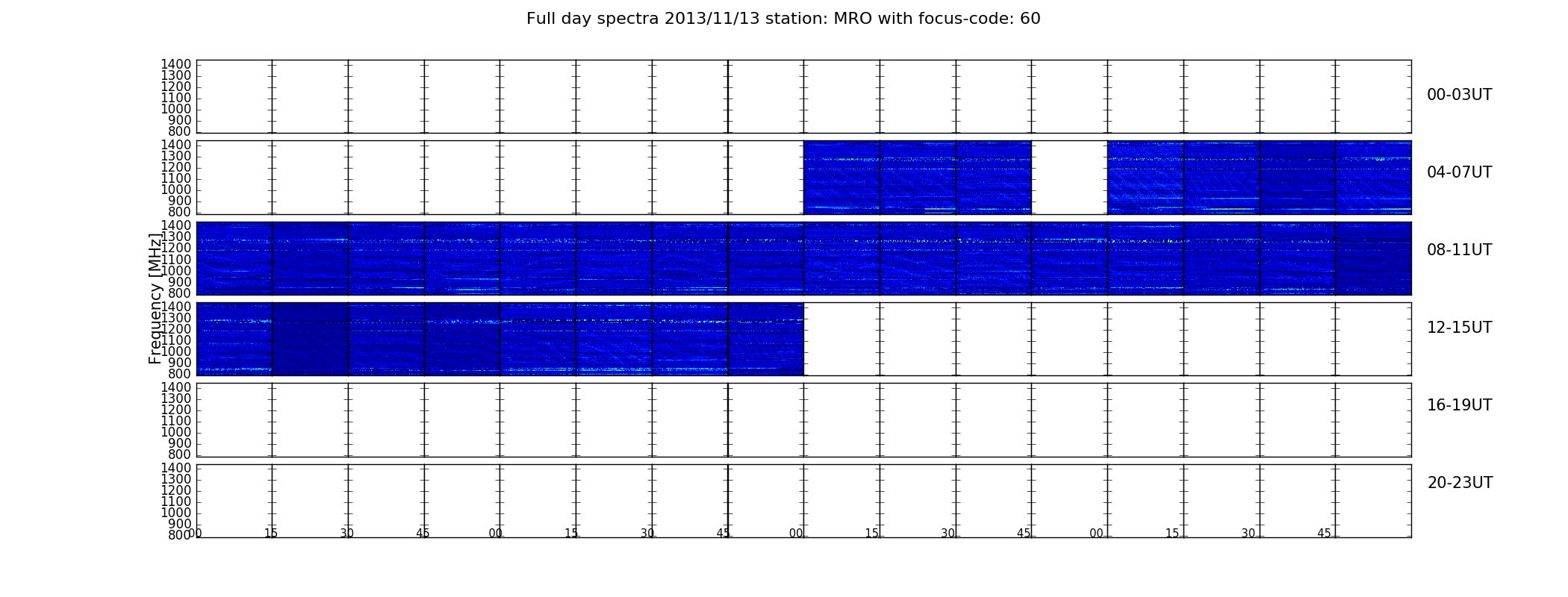 Full day spectra 2013/11/13 station: MRO with focus-code: 60

Frequency [MHz]

1400 1300 1200 1100 1000 900 800
00-03UT

1400 1300 1200 1100 1000 900 800
04-07UT

1400 1300 1200 1100 1000 900 800
08-11UT

1400 1300 1200 1100 1000 900 800
12-15UT

1400 1300 1200 1100 1000 900 800
16-19UT

1400 1300 1200 1100 1000 900 800
20-23UT

00 15 30 45 00 15 30 45 00 15 30 45 00 15 30 45